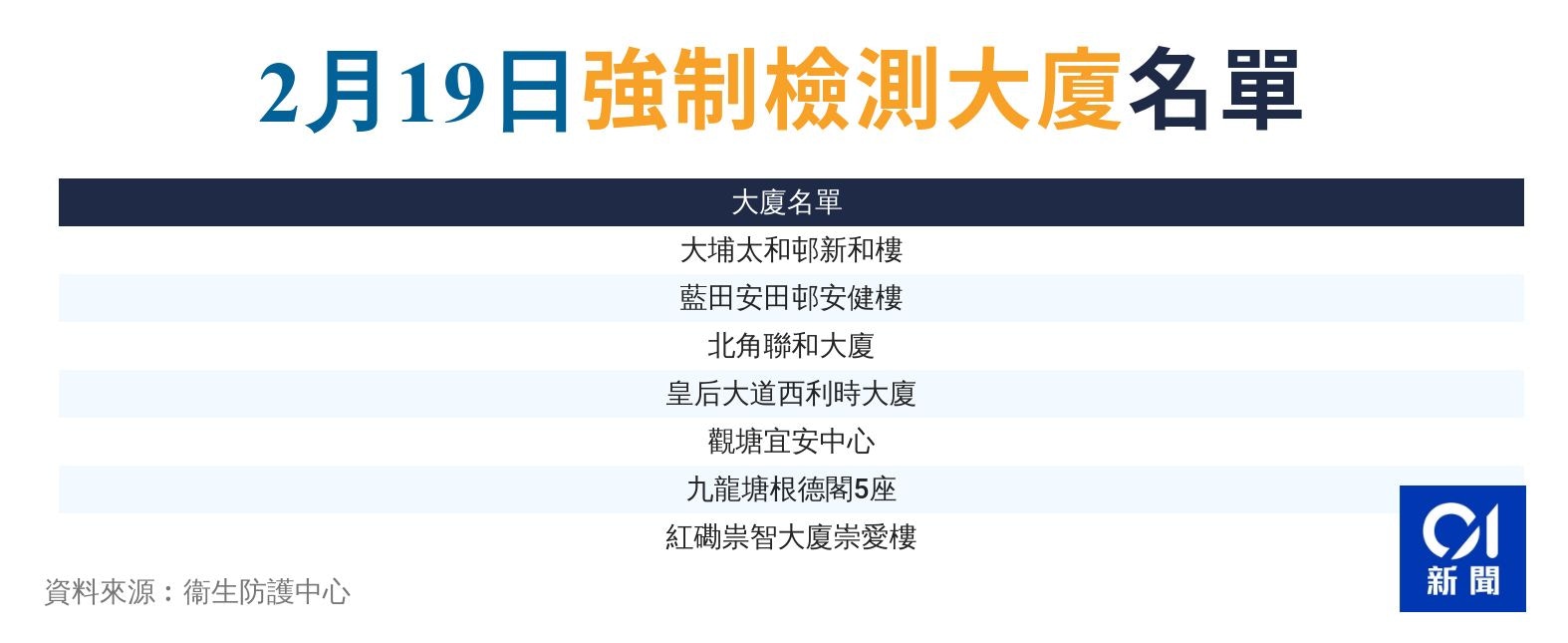 2月19日強制檢測大廈名單

| 大廈名單 |
|---|
| 大埔太和邨新和樓 |
| 藍田安田邨安健樓 |
| 北角聯和大廈 |
| 皇后大道西利時大廈 |
| 觀塘宜安中心 |
| 九龍塘根德閣5座 |
| 紅磡崇智大廈崇愛樓 |

資料來源：衞生防護中心

01
新聞